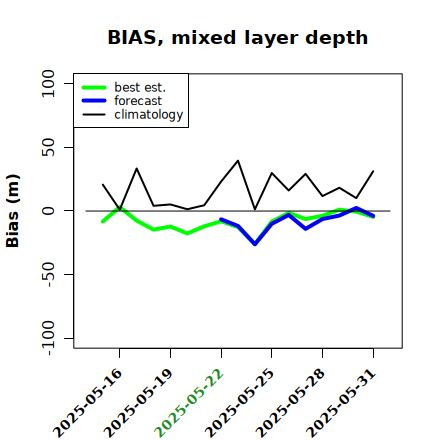 BIAS, mixed layer depth

best est.
forecast
climatology

Bias (m)

100
50
0
-50
-100

2025-05-16
2025-05-19
2025-05-22
2025-05-25
2025-05-28
2025-05-31